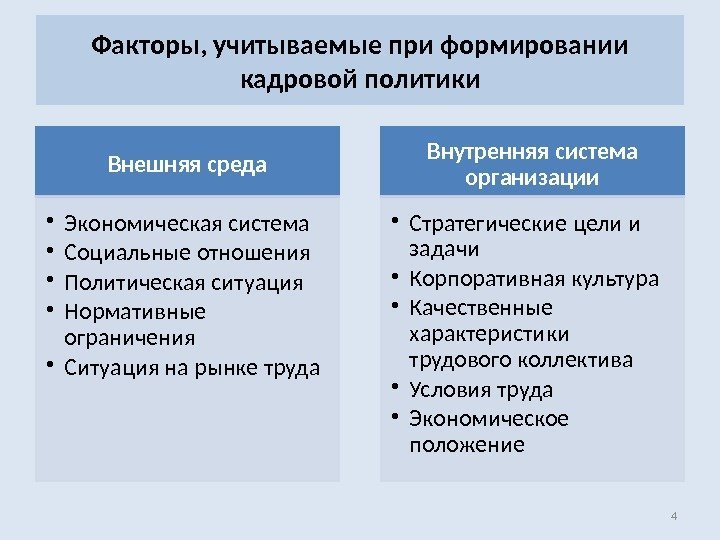 Факторы, учитываемые при формировании кадровой политики

Внешняя среда

• Экономическая система
• Социальные отношения
• Политическая ситуация
• Нормативные ограничения
• Ситуация на рынке труда

Внутренняя система организации

• Стратегические цели и задачи
• Корпоративная культура
• Качественные характеристики трудового коллектива
• Условия труда
• Экономическое положение

4